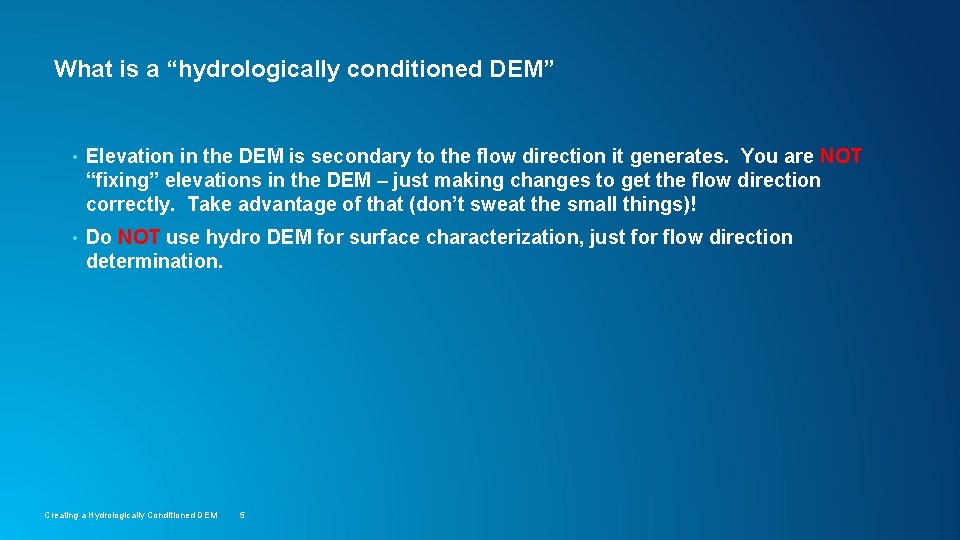 What is a “hydrologically conditioned DEM”

• Elevation in the DEM is secondary to the flow direction it generates. You are NOT “fixing” elevations in the DEM – just making changes to get the flow direction correctly. Take advantage of that (don’t sweat the small things)!

• Do NOT use hydro DEM for surface characterization, just for flow direction determination.

Creating a Hydrologically Conditioned DEM 5